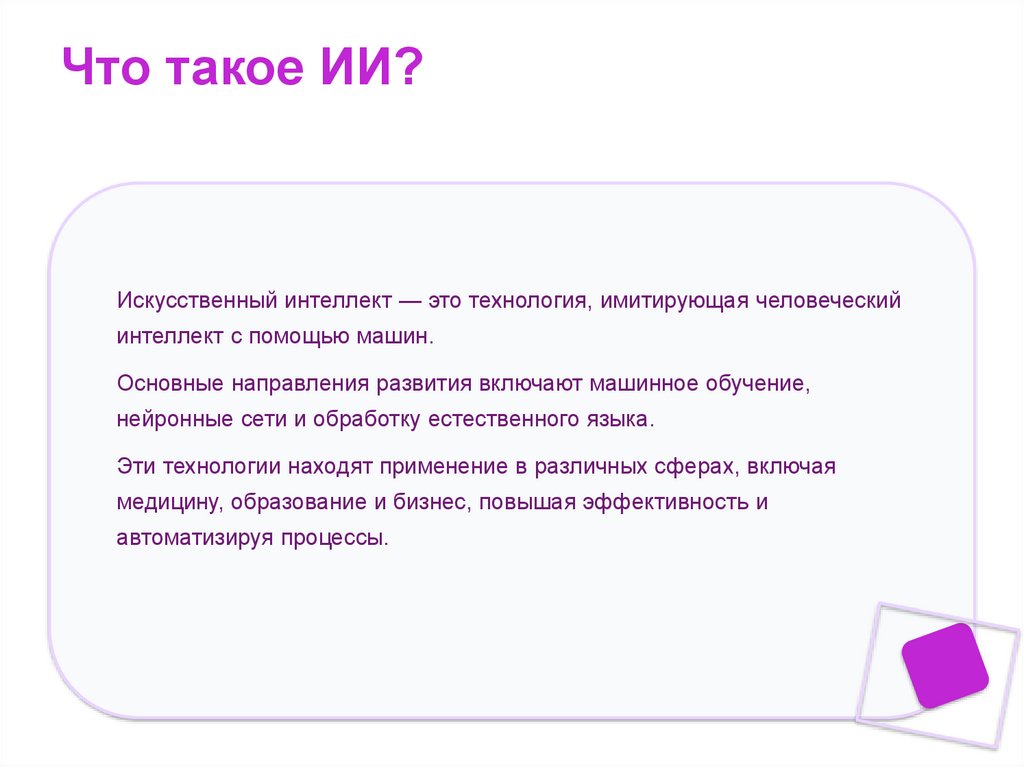 Что такое ИИ?

Искусственный интеллект — это технология, имитирующая человеческий интеллект с помощью машин.

Основные направления развития включают машинное обучение, нейронные сети и обработку естественного языка.

Эти технологии находят применение в различных сферах, включая медицину, образование и бизнес, повышая эффективность и автоматизируя процессы.